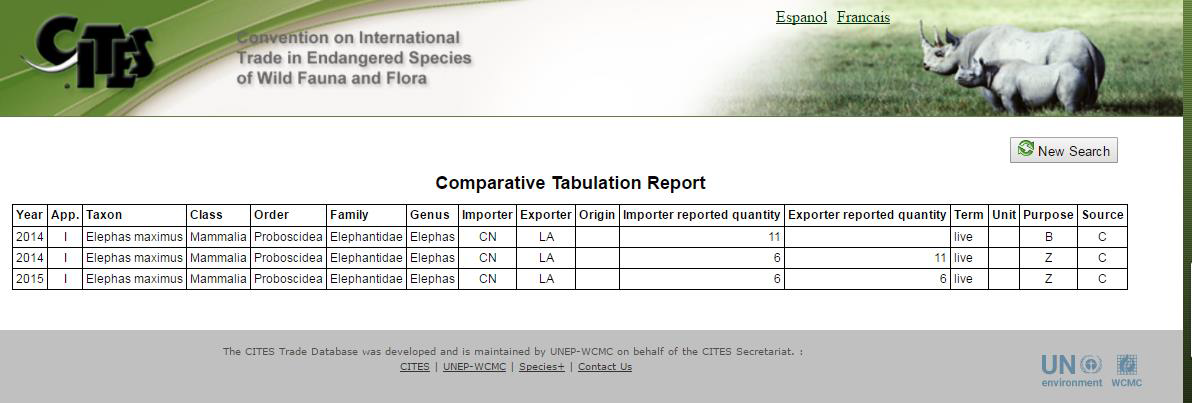 CITES Convention on International Trade in Endangered Species of Wild Fauna and Flora

Espanol Francais

New Search

Comparative Tabulation Report

| Year | App. | Taxon | Class | Order | Family | Genus | Importer | Exporter | Origin | Importer reported quantity | Exporter reported quantity | Term | Unit | Purpose | Source |
|---|---|---|---|---|---|---|---|---|---|---|---|---|---|---|---|
| 2014 | I | Elephas maximus | Mammalia | Proboscidea | Elephantidae | Elephas | CN | LA | | 11 | | live | | B | C |
| 2014 | I | Elephas maximus | Mammalia | Proboscidea | Elephantidae | Elephas | CN | LA | | 6 | 11 | live | | Z | C |
| 2015 | I | Elephas maximus | Mammalia | Proboscidea | Elephantidae | Elephas | CN | LA | | 6 | 6 | live | | Z | C |

The CITES Trade Database was developed and is maintained by UNEP-WCMC on behalf of the CITES Secretariat. :
CITES | UNEP-WCMC | Species+ | Contact Us

UN environment WCMC